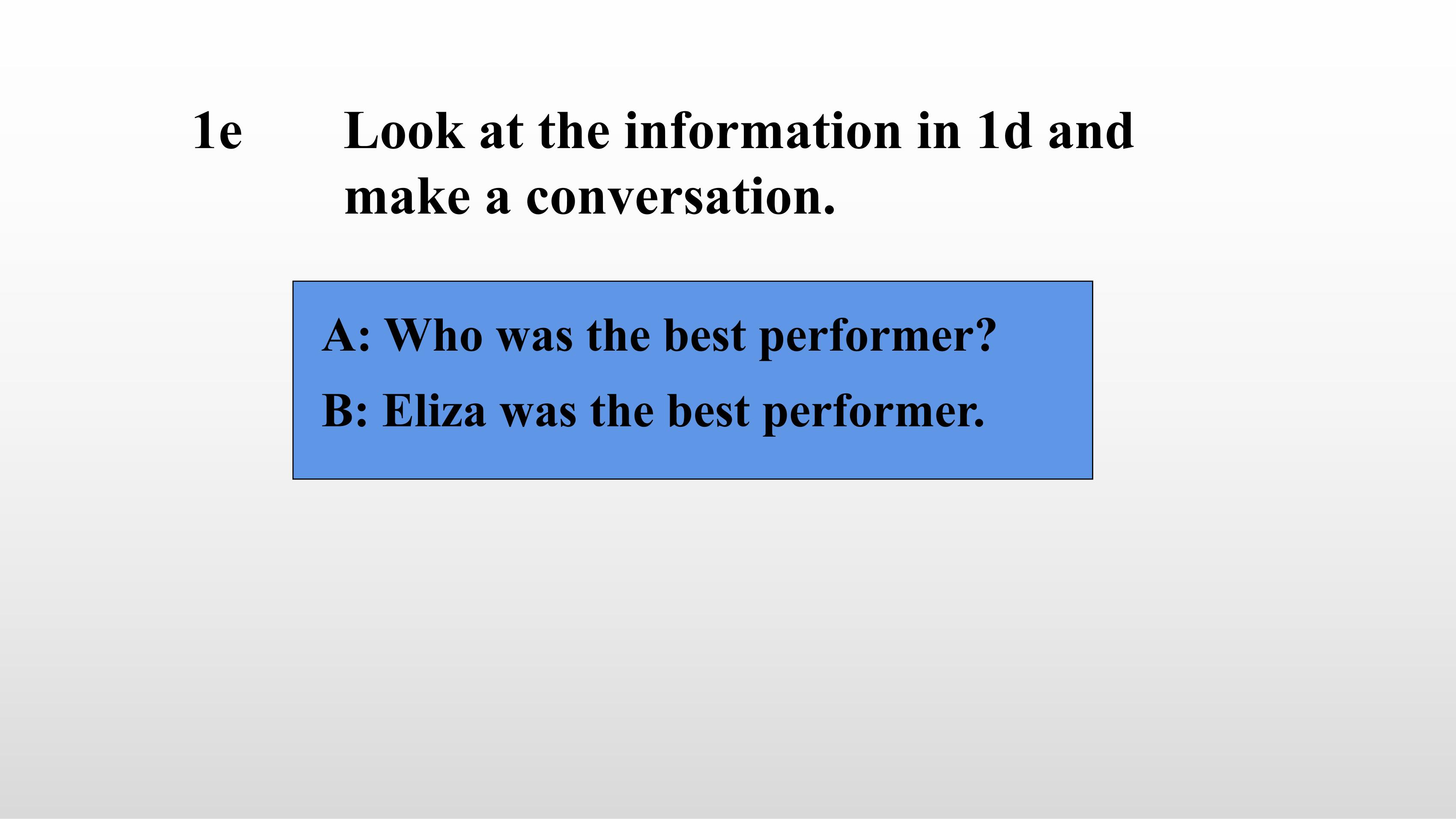 1e Look at the information in 1d and make a conversation.

A: Who was the best performer?

B: Eliza was the best performer.